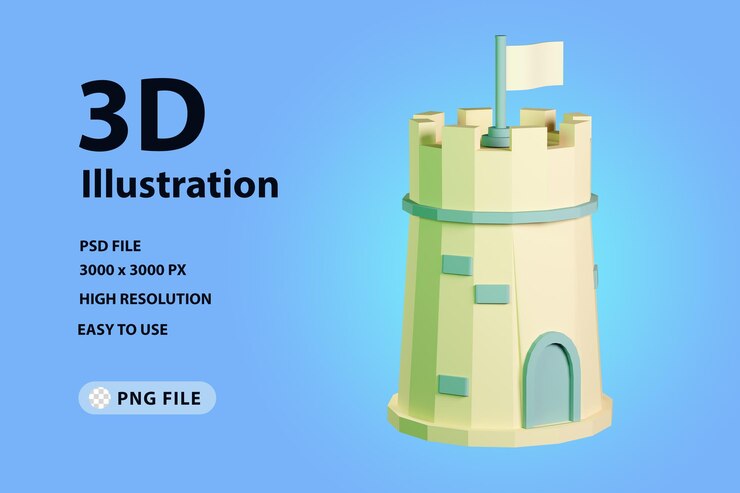 3D
Illustration

PSD FILE
3000 x 3000 PX
HIGH RESOLUTION
EASY TO USE

PNG FILE